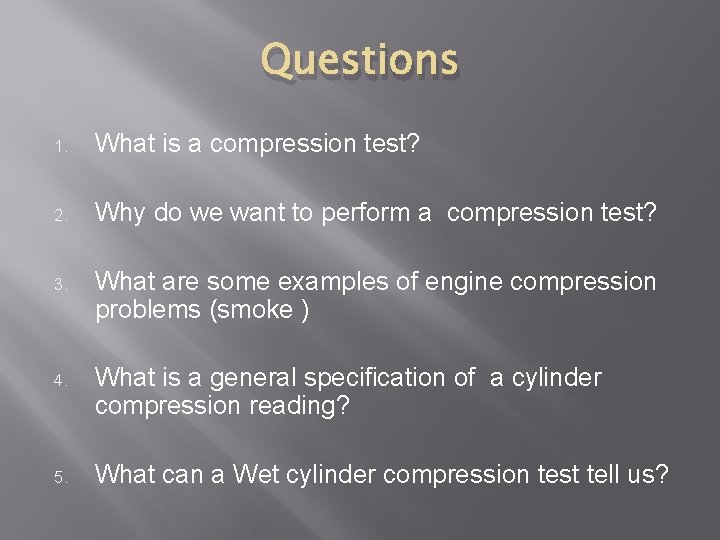 Questions

1. What is a compression test?

2. Why do we want to perform a compression test?

3. What are some examples of engine compression problems (smoke )

4. What is a general specification of a cylinder compression reading?

5. What can a Wet cylinder compression test tell us?